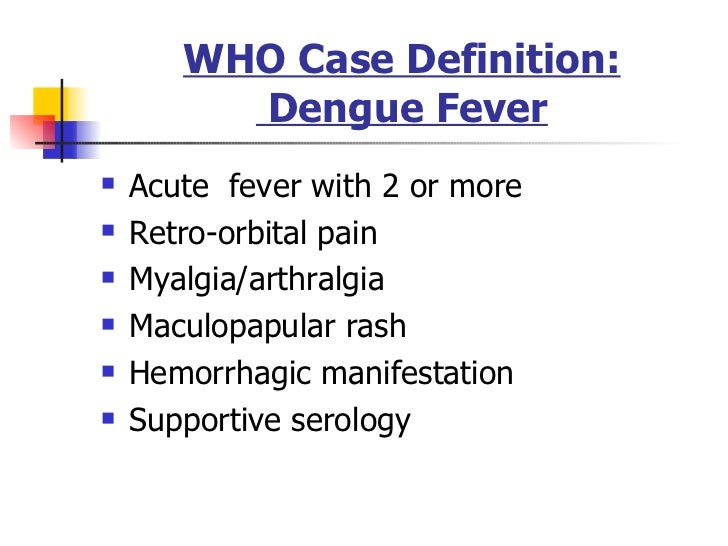 WHO Case Definition:
Dengue Fever

- Acute  fever with 2 or more
- Retro-orbital pain
- Myalgia/arthralgia
- Maculopapular rash
- Hemorrhagic manifestation
- Supportive serology